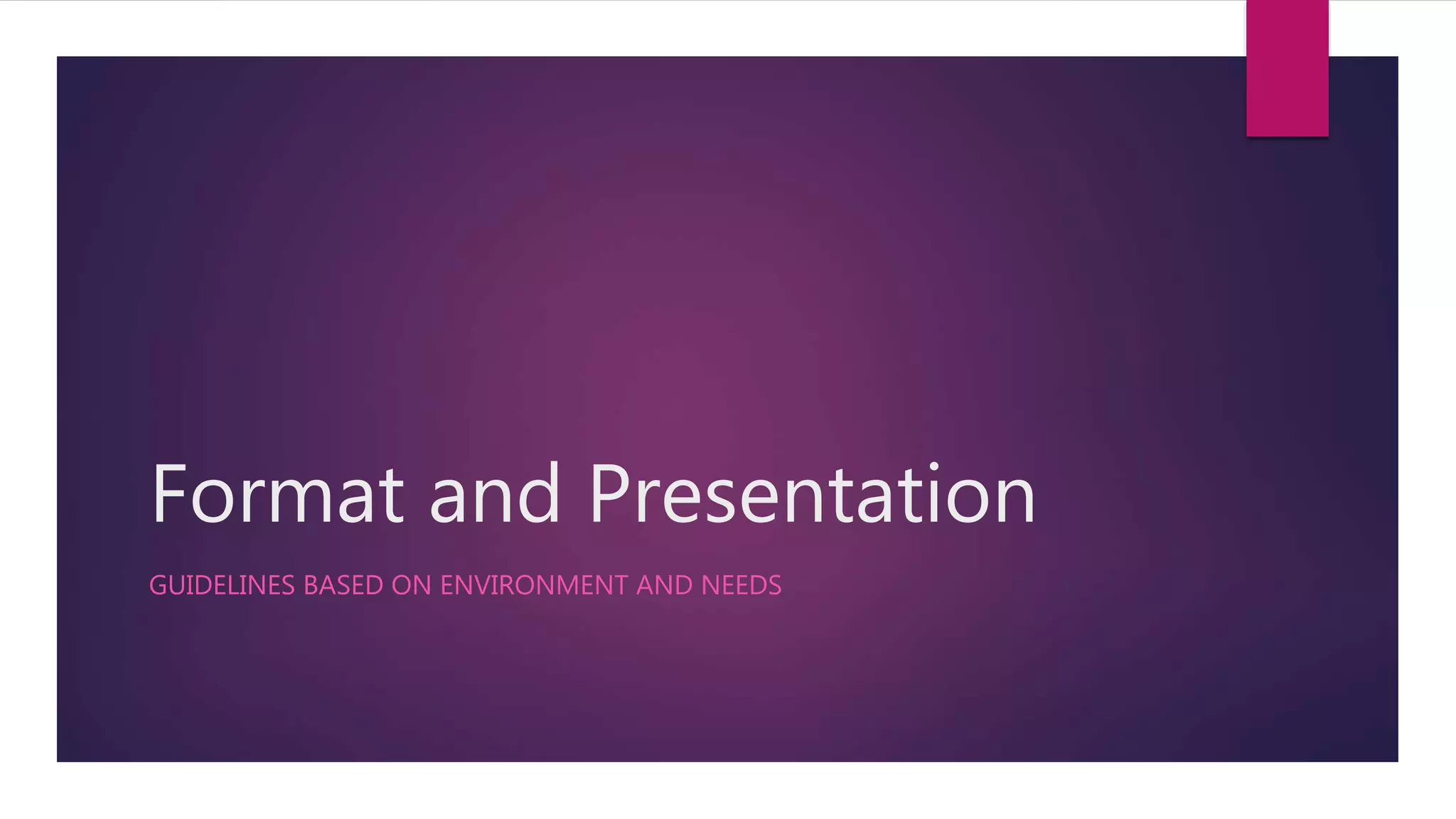 Format and Presentation

GUIDELINES BASED ON ENVIRONMENT AND NEEDS